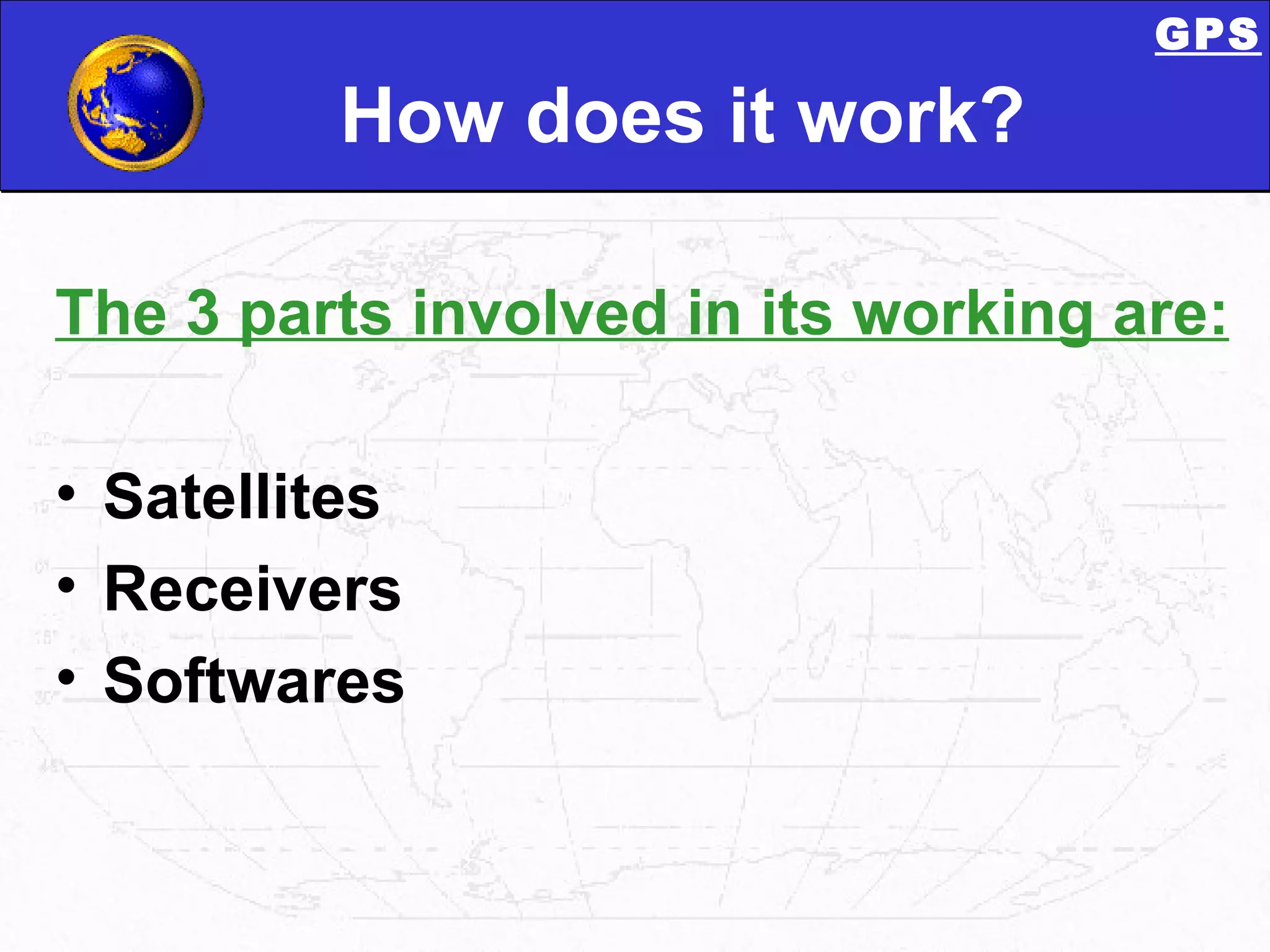 GPS

How does it work?

The 3 parts involved in its working are:

• Satellites
• Receivers
• Softwares